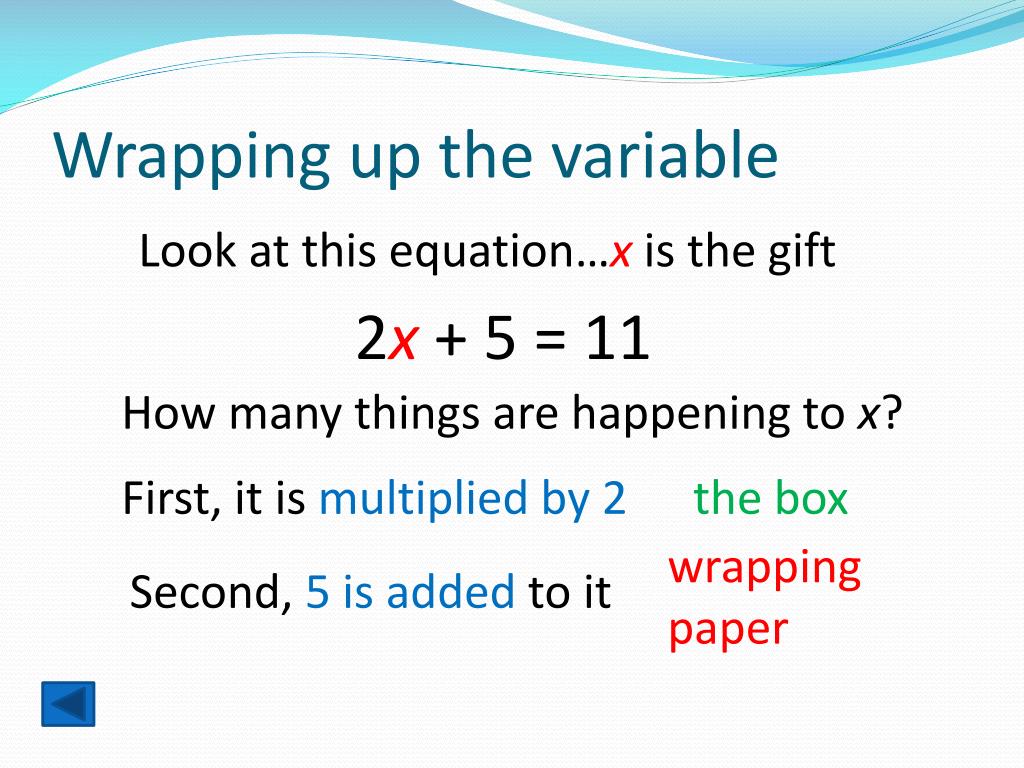 Wrapping up the variable

Look at this equation…$x$ is the gift

$2x + 5 = 11$

How many things are happening to $x$?

First, it is multiplied by 2 the box

Second, 5 is added to it wrapping paper